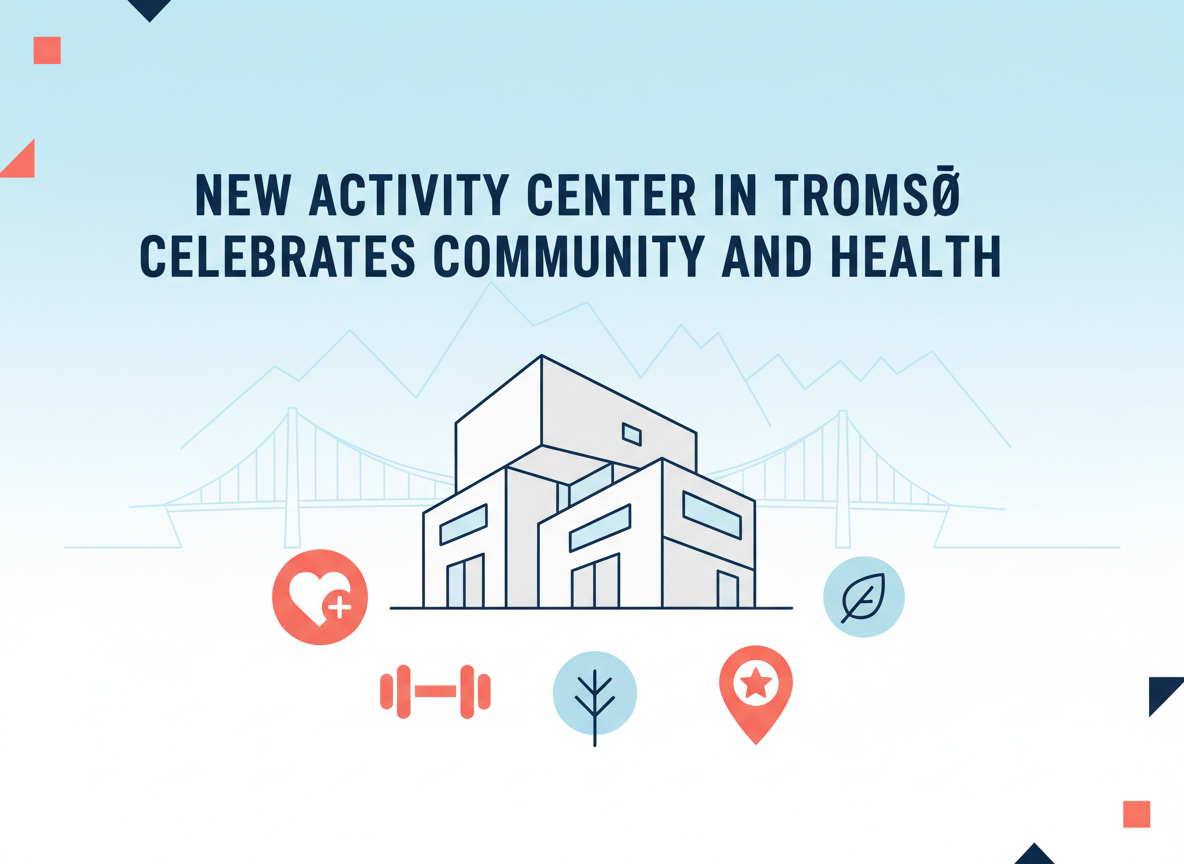 NEW ACTIVITY CENTER IN TROMSØ
CELEBRATES COMMUNITY AND HEALTH